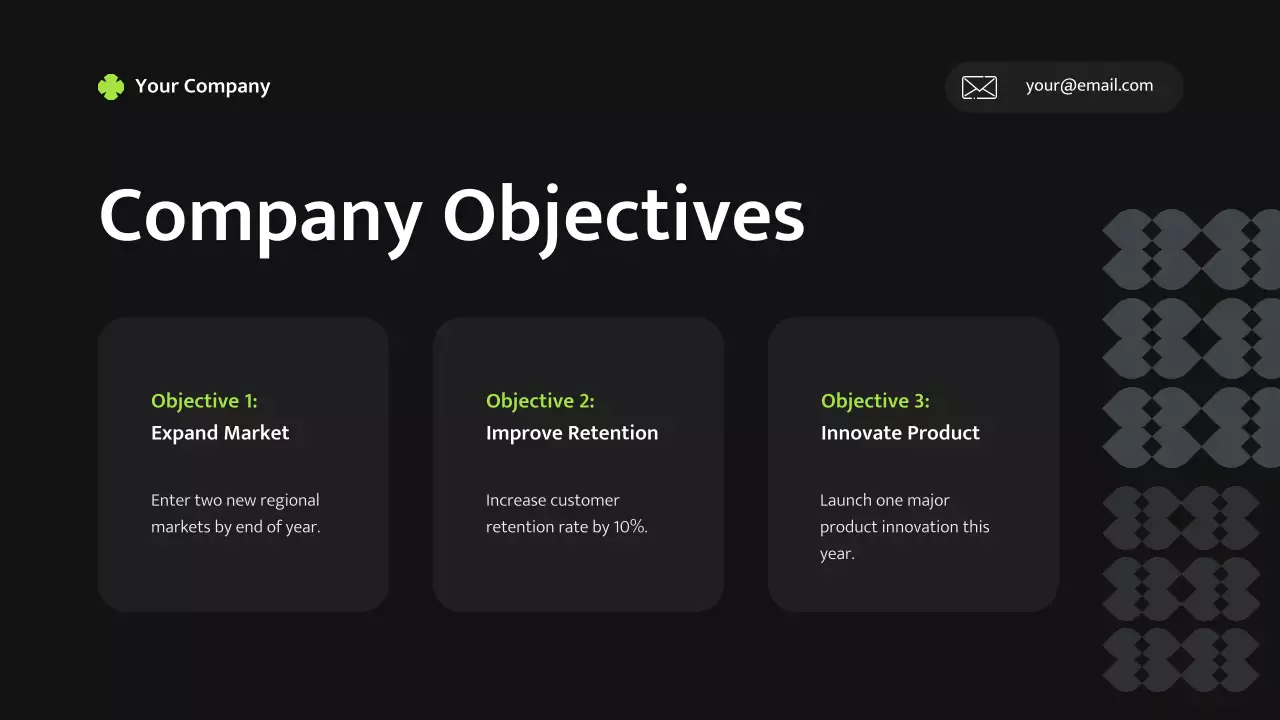 Your Company

your@email.com

Company Objectives

Objective 1:
Expand Market

Enter two new regional markets by end of year.

Objective 2:
Improve Retention

Increase customer retention rate by 10%.

Objective 3:
Innovate Product

Launch one major product innovation this year.